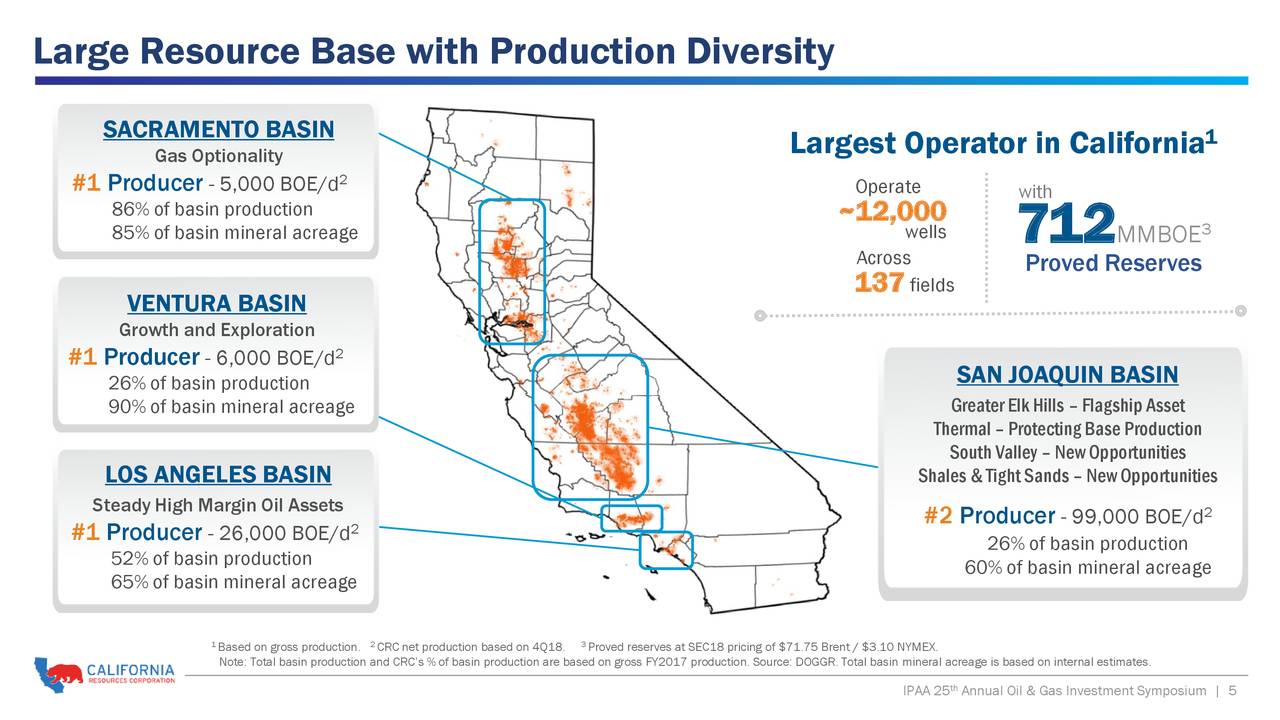 Large Resource Base with Production Diversity

SACRAMENTO BASIN
Gas Optionality
#1 Producer - 5,000 BOE/d$^2$
86% of basin production
85% of basin mineral acreage

VENTURA BASIN
Growth and Exploration
#1 Producer - 6,000 BOE/d$^2$
26% of basin production
90% of basin mineral acreage

LOS ANGELES BASIN
Steady High Margin Oil Assets
#1 Producer - 26,000 BOE/d$^2$
52% of basin production
65% of basin mineral acreage

Largest Operator in California$^1$
Operate
~12,000
wells
Across
137 fields
with
712 MMBOE$^3$
Proved Reserves

SAN JOAQUIN BASIN
Greater Elk Hills – Flagship Asset
Thermal – Protecting Base Production
South Valley – New Opportunities
Shales & Tight Sands – New Opportunities
#2 Producer - 99,000 BOE/d$^2$
26% of basin production
60% of basin mineral acreage

$^1$ Based on gross production. $^2$ CRC net production based on 4Q18. $^3$ Proved reserves at SEC18 pricing of $71.75 Brent / $3.10 NYMEX.
Note: Total basin production and CRC's % of basin production are based on gross FY2017 production. Source: DOGGR. Total basin mineral acreage is based on internal estimates.

CALIFORNIA RESOURCES CORPORATION

IPAA 25$^{th}$ Annual Oil & Gas Investment Symposium | 5